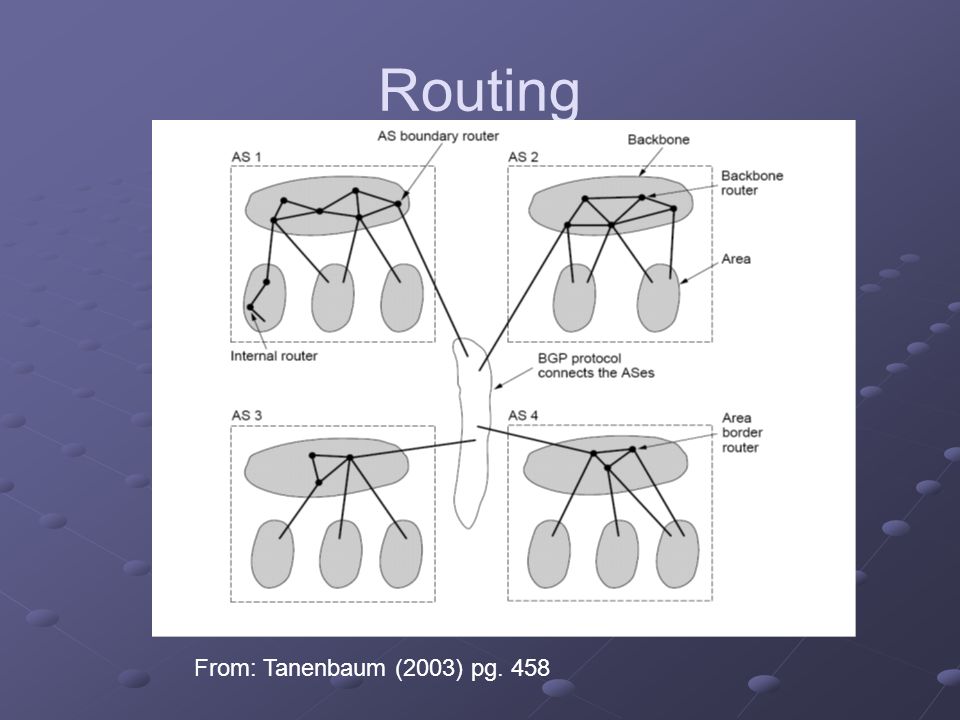 Routing

AS boundary router

AS 1

AS 2

Backbone

Backbone router

Area

Internal router

BGP protocol connects the ASes

AS 3

AS 4

Area border router

From: Tanenbaum (2003) pg. 458